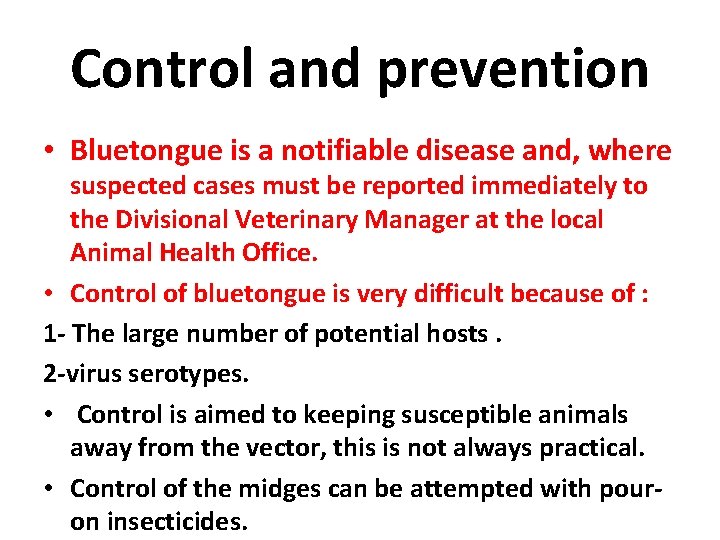 Control and prevention

• Bluetongue is a notifiable disease and, where suspected cases must be reported immediately to the Divisional Veterinary Manager at the local Animal Health Office.

• Control of bluetongue is very difficult because of :

1- The large number of potential hosts .

2-virus serotypes.

• Control is aimed to keeping susceptible animals away from the vector, this is not always practical.

• Control of the midges can be attempted with pour-on insecticides.